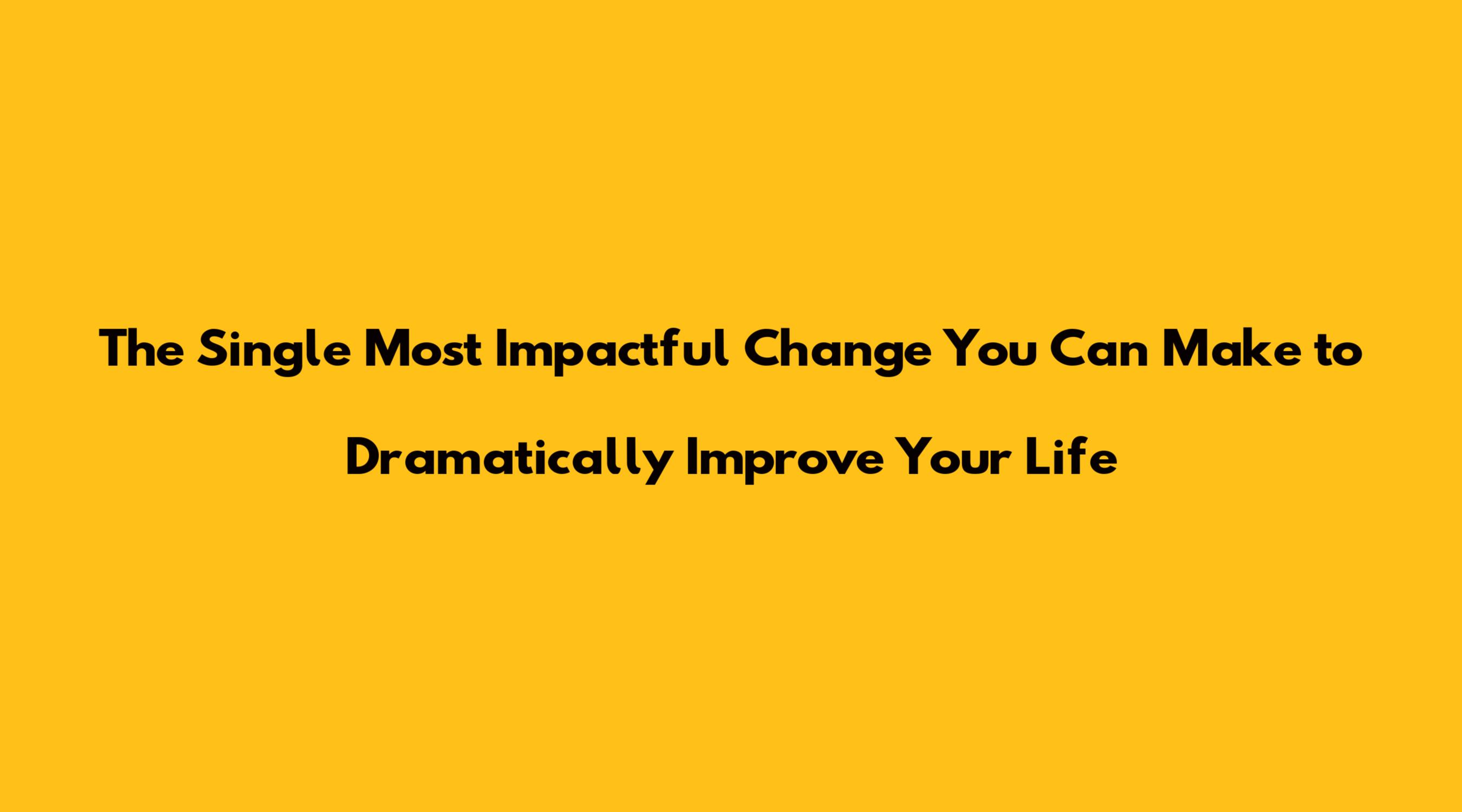 The Single Most Impactful Change You Can Make to Dramatically Improve Your Life